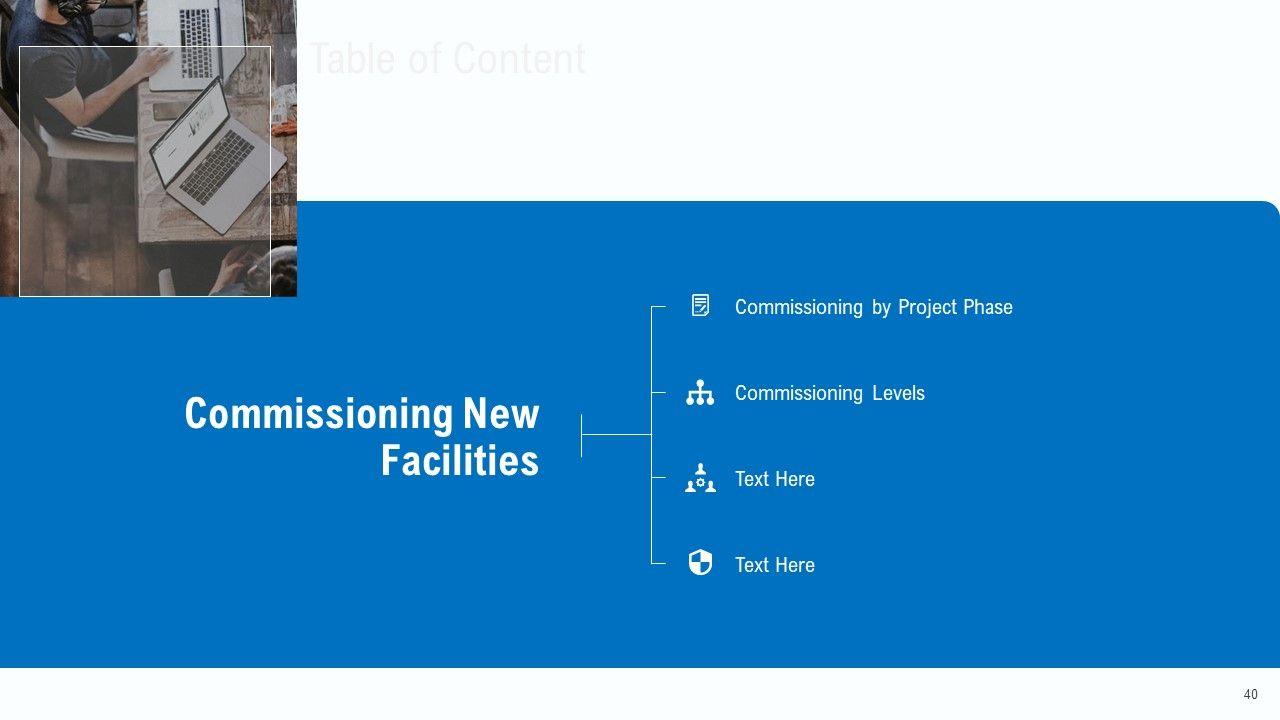 Table of Content

Commissioning New Facilities

Commissioning by Project Phase

Commissioning Levels

Text Here

Text Here

40